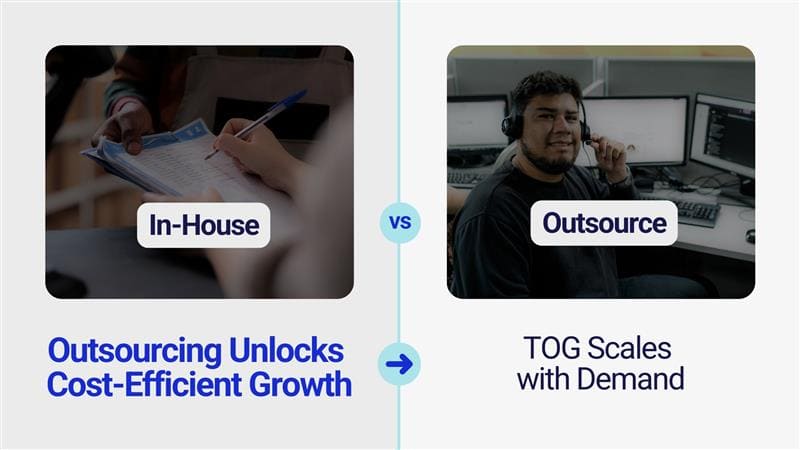 In-House

VS

Outsource

Outsourcing Unlocks Cost-Efficient Growth

TOG Scales with Demand